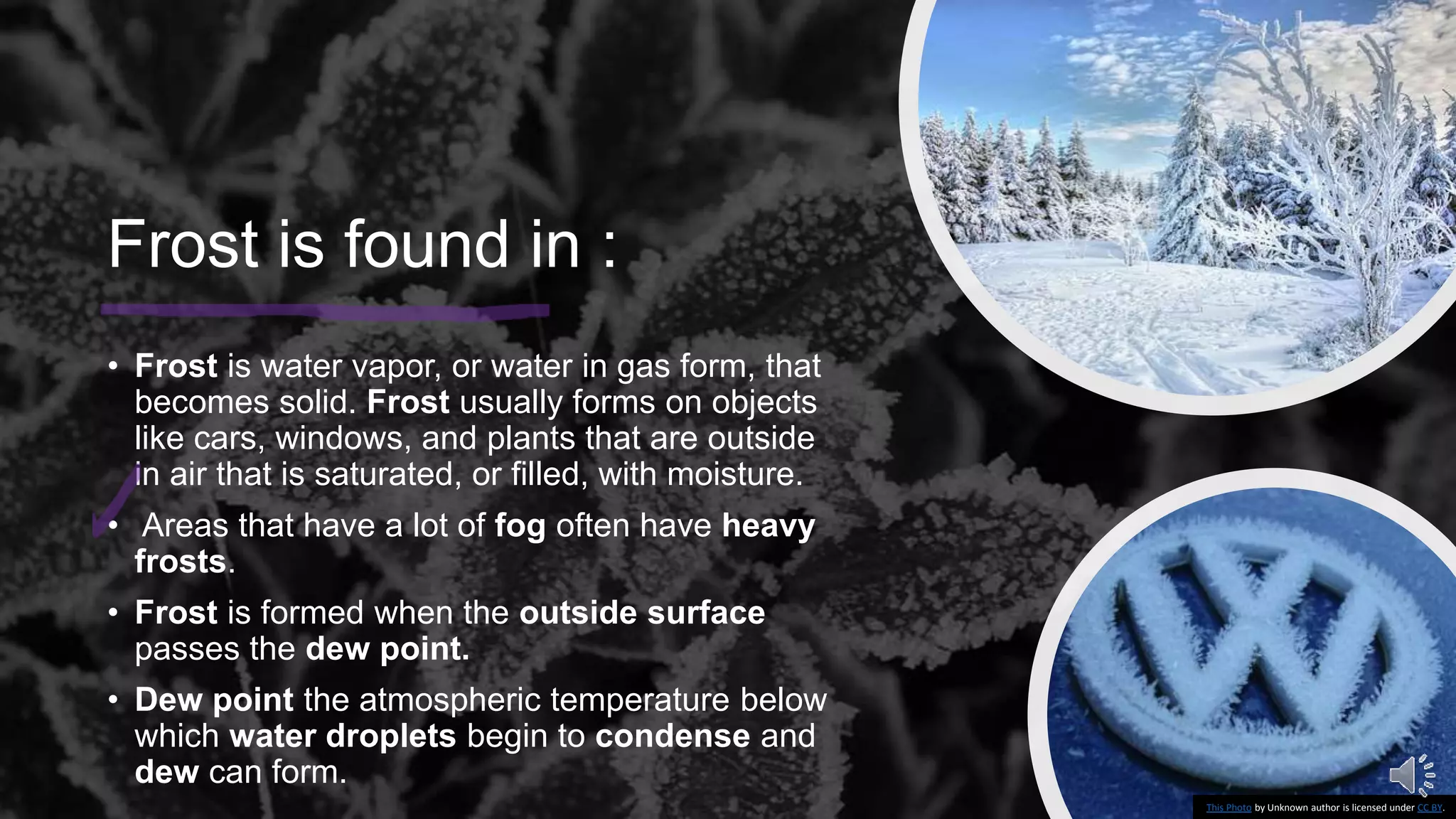 Frost is found in :

• Frost is water vapor, or water in gas form, that becomes solid. Frost usually forms on objects like cars, windows, and plants that are outside in air that is saturated, or filled, with moisture.

• Areas that have a lot of fog often have heavy frosts.

• Frost is formed when the outside surface passes the dew point.

• Dew point the atmospheric temperature below which water droplets begin to condense and dew can form.

This Photo by Unknown author is licensed under CC BY.